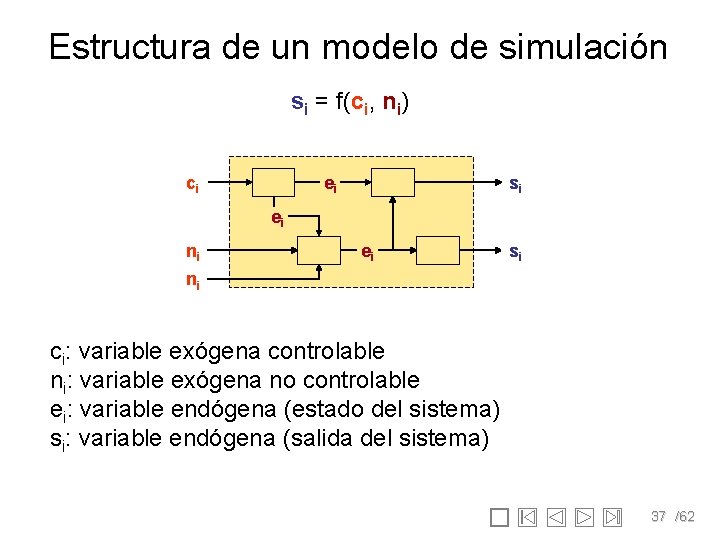 Estructura de un modelo de simulación

$s_i = f(c_i, n_i)$

$c_i$

$e_i$

$s_i$

$e_i$

$n_i$

$e_i$

$s_i$

$n_i$

$c_i$: variable exógena controlable
$n_i$: variable exógena no controlable
$e_i$: variable endógena (estado del sistema)
$s_i$: variable endógena (salida del sistema)

37 /62